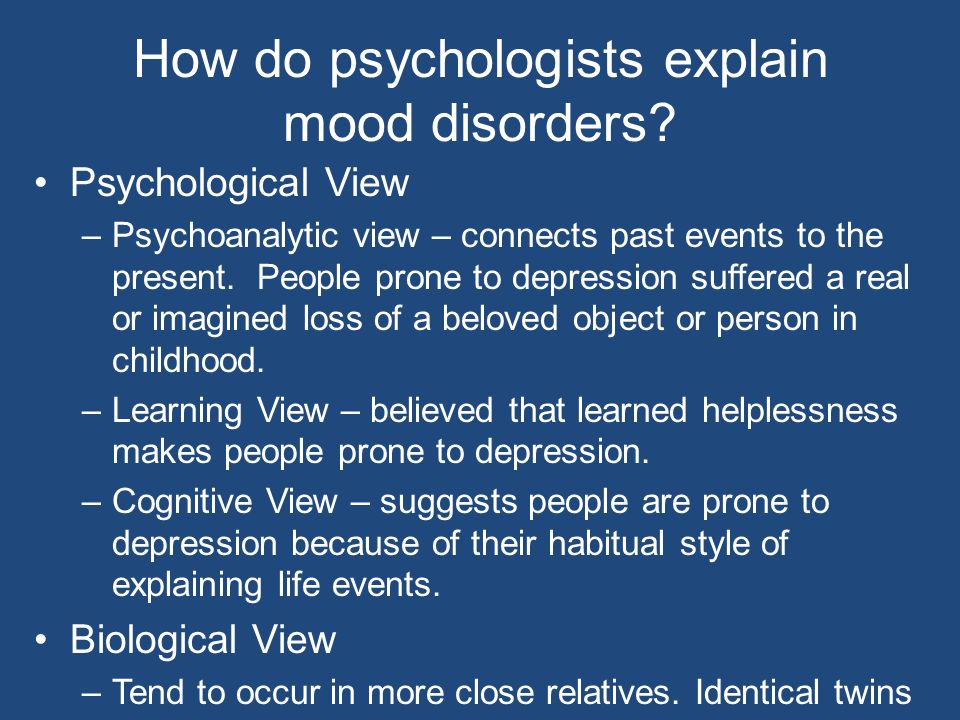 How do psychologists explain mood disorders?

• Psychological View
– Psychoanalytic view – connects past events to the present. People prone to depression suffered a real or imagined loss of a beloved object or person in childhood.
– Learning View – believed that learned helplessness makes people prone to depression.
– Cognitive View – suggests people are prone to depression because of their habitual style of explaining life events.
• Biological View
– Tend to occur in more close relatives. Identical twins